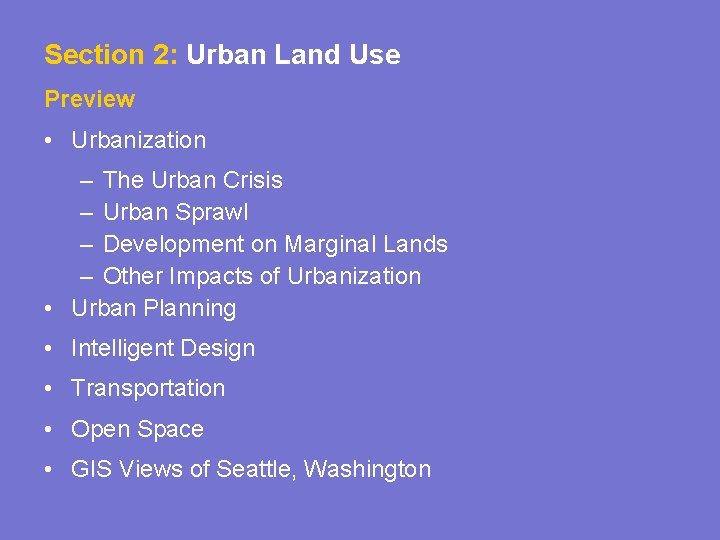 Section 2: Urban Land Use

Preview

• Urbanization
– The Urban Crisis
– Urban Sprawl
– Development on Marginal Lands
– Other Impacts of Urbanization
• Urban Planning
• Intelligent Design
• Transportation
• Open Space
• GIS Views of Seattle, Washington